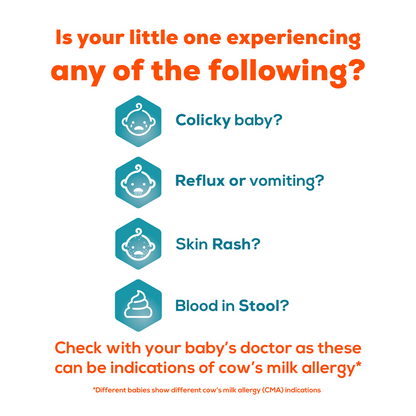 Is your little one experiencing any of the following?

Colicky baby?

Reflux or vomiting?

Skin Rash?

Blood in Stool?

Check with your baby's doctor as these can be indications of cow's milk allergy*

*Different babies show different cow's milk allergy (CMA) indications